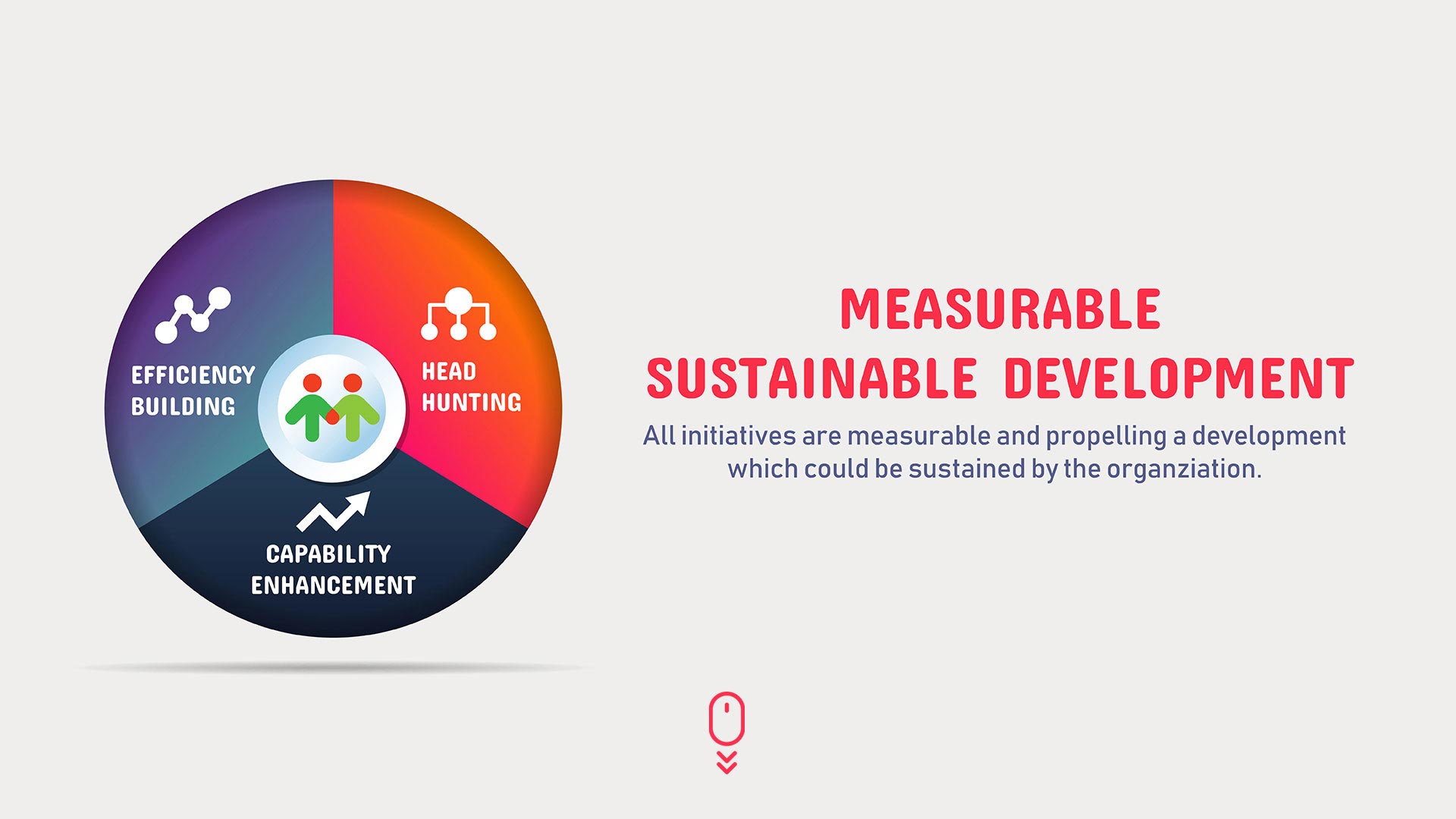 EFFICIENCY BUILDING

HEAD HUNTING

CAPABILITY ENHANCEMENT

MEASURABLE
SUSTAINABLE DEVELOPMENT

All initiatives are measurable and propelling a development which could be sustained by the organziation.